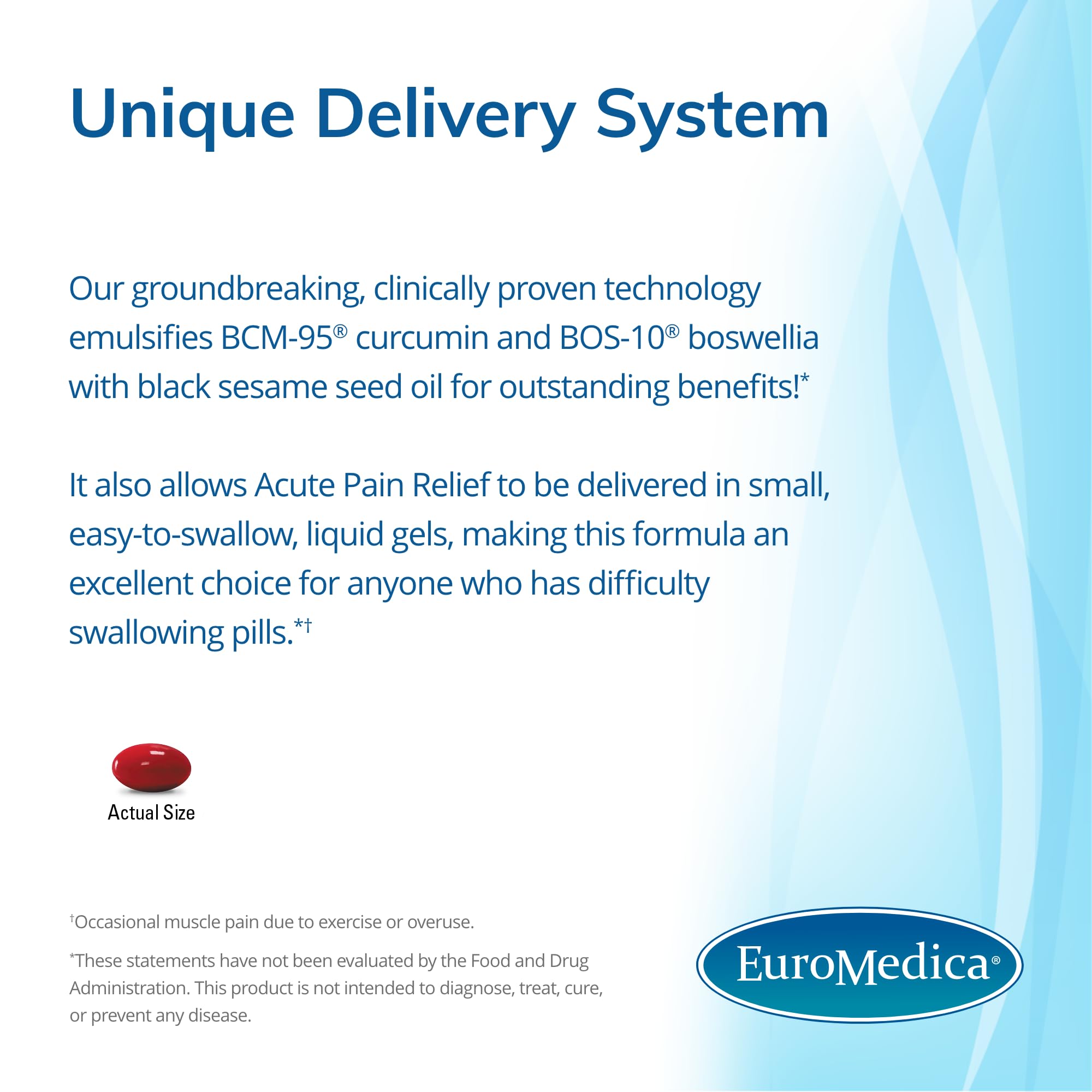 Unique Delivery System

Our groundbreaking, clinically proven technology emulsifies BCM-95® curcumin and BOS-10® boswellia with black sesame seed oil for outstanding benefits!*

It also allows Acute Pain Relief to be delivered in small, easy-to-swallow, liquid gels, making this formula an excellent choice for anyone who has difficulty swallowing pills.*†

Actual Size

†Occasional muscle pain due to exercise or overuse.

*These statements have not been evaluated by the Food and Drug Administration. This product is not intended to diagnose, treat, cure, or prevent any disease.

EuroMedica®